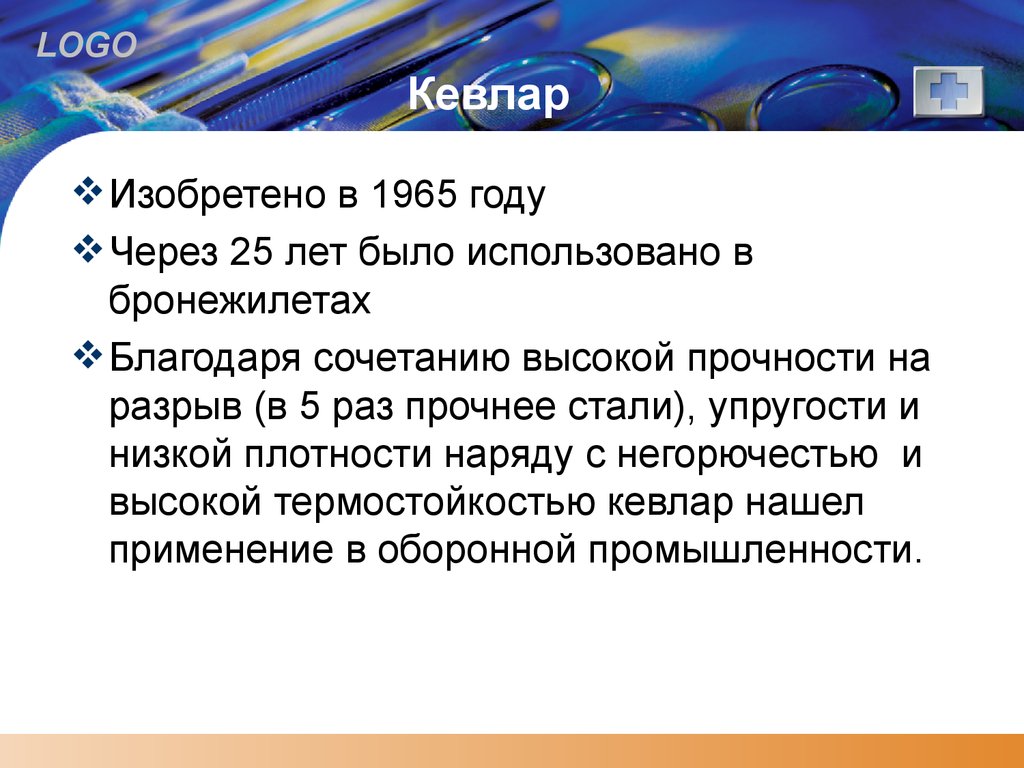 LOGO

Кевлар

❖ Изобретено в 1965 году

❖ Через 25 лет было использовано в бронежилетах

❖ Благодаря сочетанию высокой прочности на разрыв (в 5 раз прочнее стали), упругости и низкой плотности наряду с негорючестью и высокой термостойкостью кевлар нашел применение в оборонной промышленности.